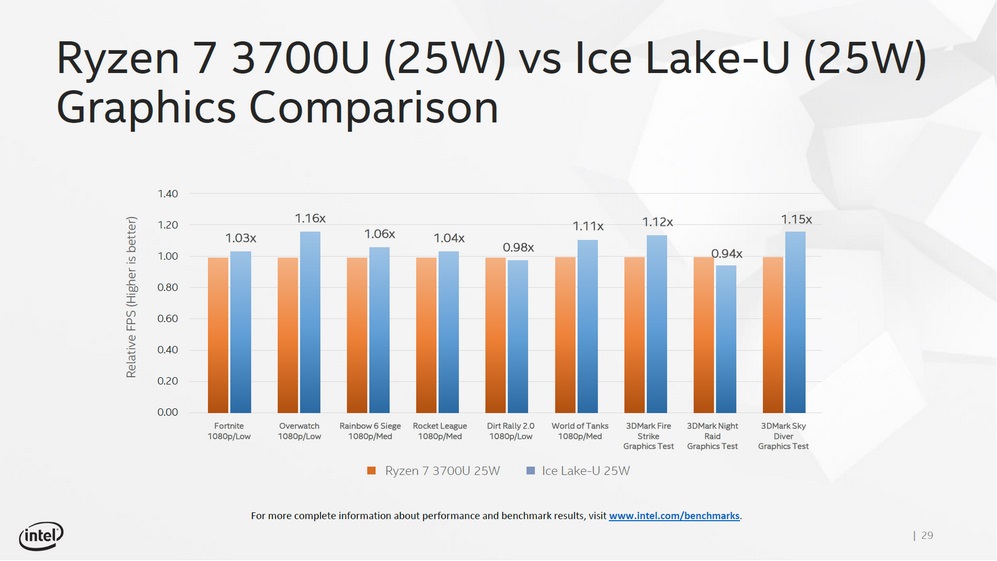 Ryzen 7 3700U (25W) vs Ice Lake-U (25W) Graphics Comparison

Relative FPS (Higher is better)

1.40
1.20
1.00
0.80
0.60
0.40
0.20
0.00

1.03x
1.16x
1.06x
1.04x
0.98x
1.11x
1.12x
0.94x
1.15x

Fortnite 1080p/Low
Overwatch 1080p/Low
Rainbow 6 Siege 1080p/Med
Rocket League 1080p/Med
Dirt Rally 2.0 1080p/Low
World of Tanks 1080p/Med
3DMark Fire Strike Graphics Test
3DMark Night Raid Graphics Test
3DMark Sky Diver Graphics Test

Ryzen 7 3700U 25W
Ice Lake-U 25W

For more complete information about performance and benchmark results, visit www.intel.com/benchmarks.

intel

| 29